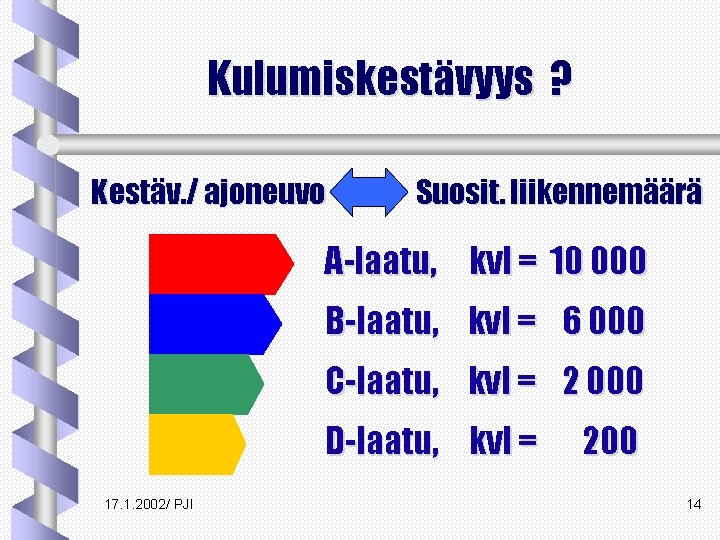 Kulumiskestävyys ?

Kestäv./ ajoneuvo Suosit. liikennemäärä

A-laatu, kvl = 10 000

B-laatu, kvl = 6 000

C-laatu, kvl = 2 000

D-laatu, kvl = 200

17.1.2002/ PJI

14